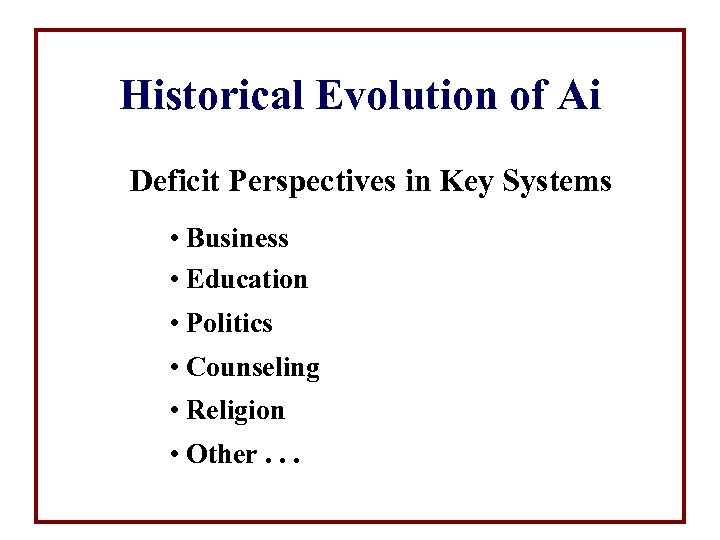 Historical Evolution of Ai

Deficit Perspectives in Key Systems

• Business
• Education
• Politics
• Counseling
• Religion
• Other . . .